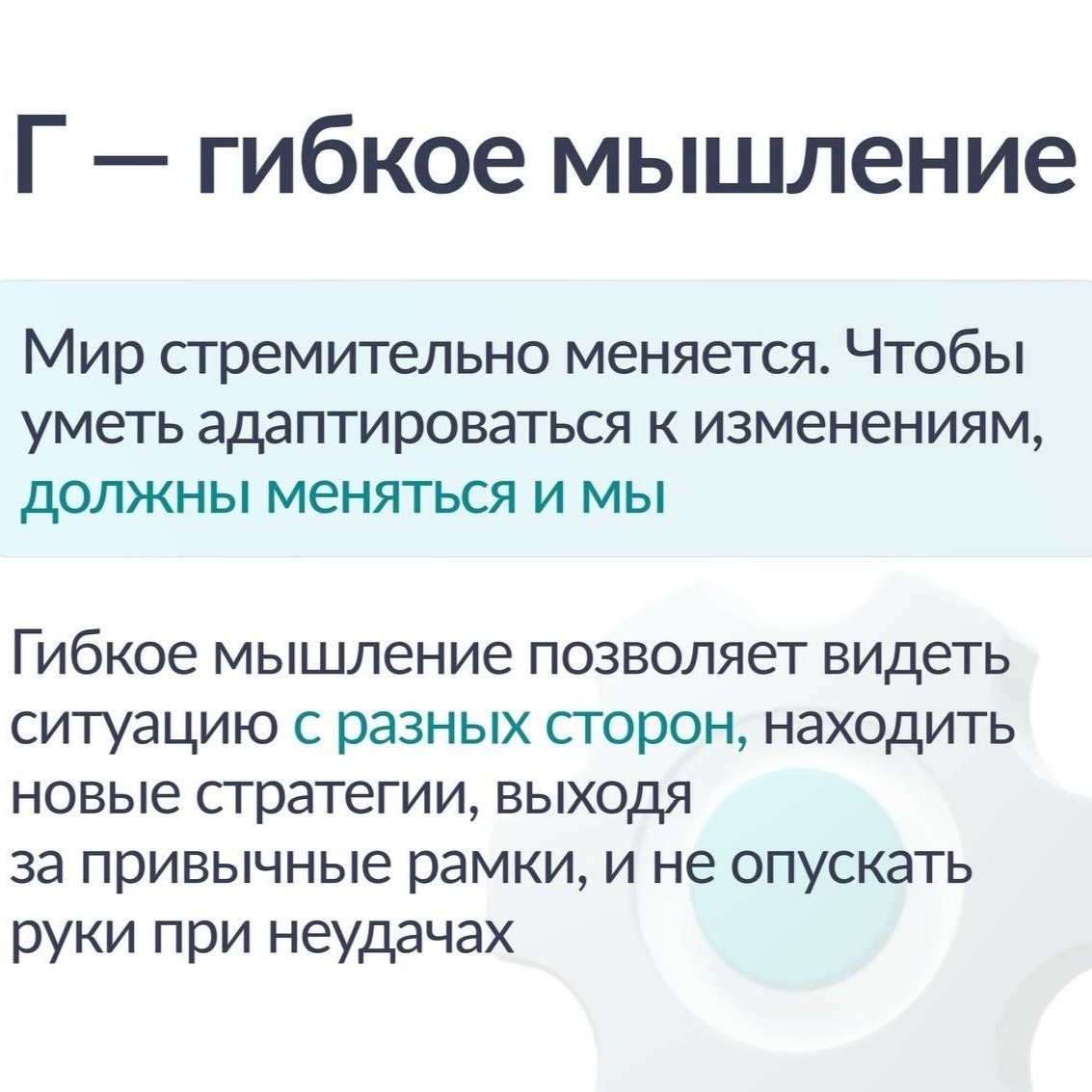 Г — гибкое мышление

Мир стремительно меняется. Чтобы уметь адаптироваться к изменениям, должны меняться и мы

Гибкое мышление позволяет видеть ситуацию с разных сторон, находить новые стратегии, выходя за привычные рамки, и не опускать руки при неудачах